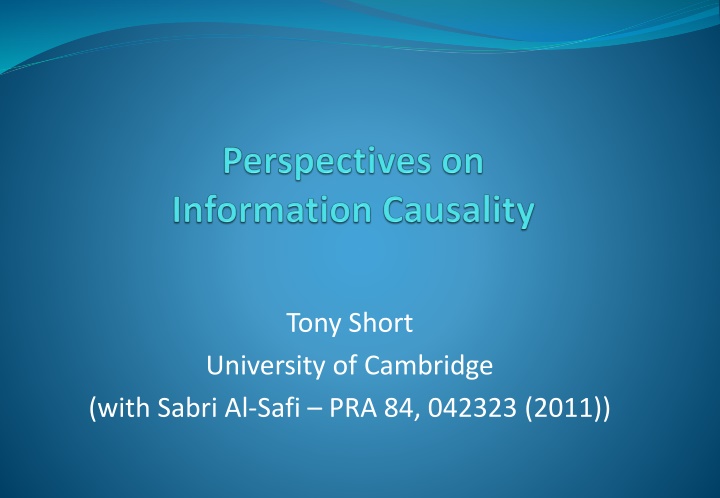 Perspectives on
Information Causality

Tony Short
University of Cambridge
(with Sabri Al-Safi – PRA 84, 042323 (2011))